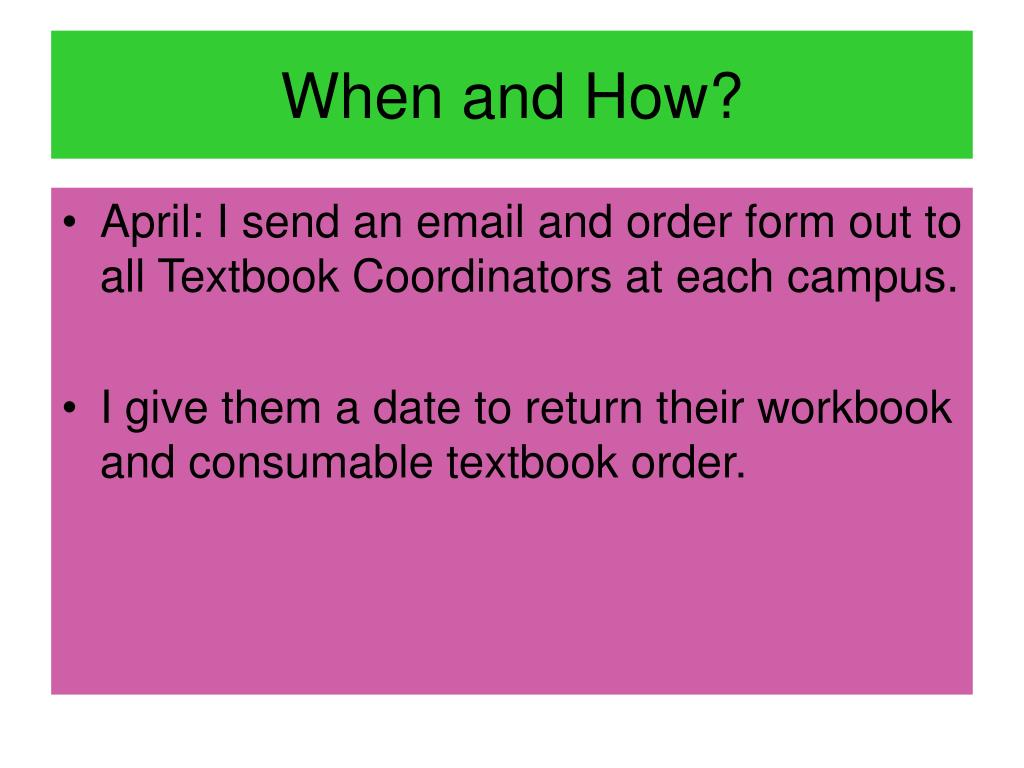 When and How?

• April: I send an email and order form out to all Textbook Coordinators at each campus.

• I give them a date to return their workbook and consumable textbook order.